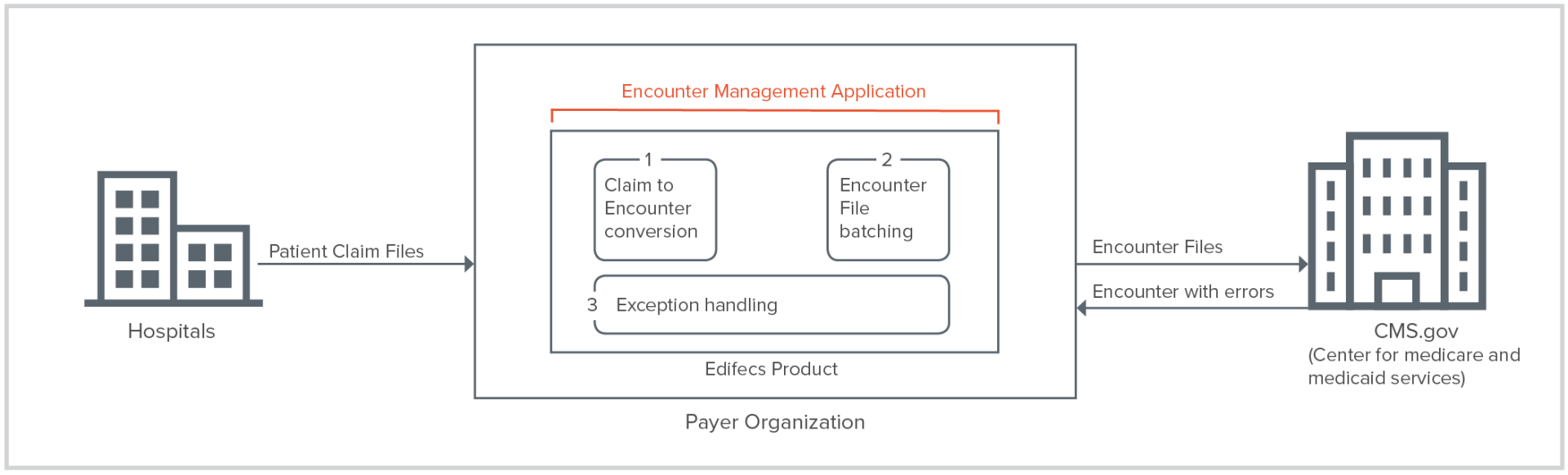 Hospitals

Patient Claim Files

Encounter Management Application

1
Claim to Encounter conversion

2
Encounter File batching

3 Exception handling

Edifecs Product

Payer Organization

Encounter Files

Encounter with errors

CMS.gov
(Center for medicare and medicaid services)